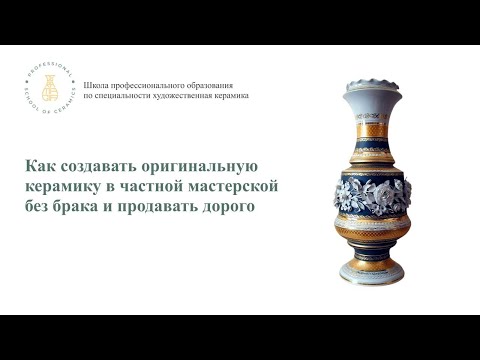 PROFESSIONAL SCHOOL OF CERAMICS

Школа профессионального образования по специальности художественная керамика

Как создавать оригинальную керамику в частной мастерской без брака и продавать дорого